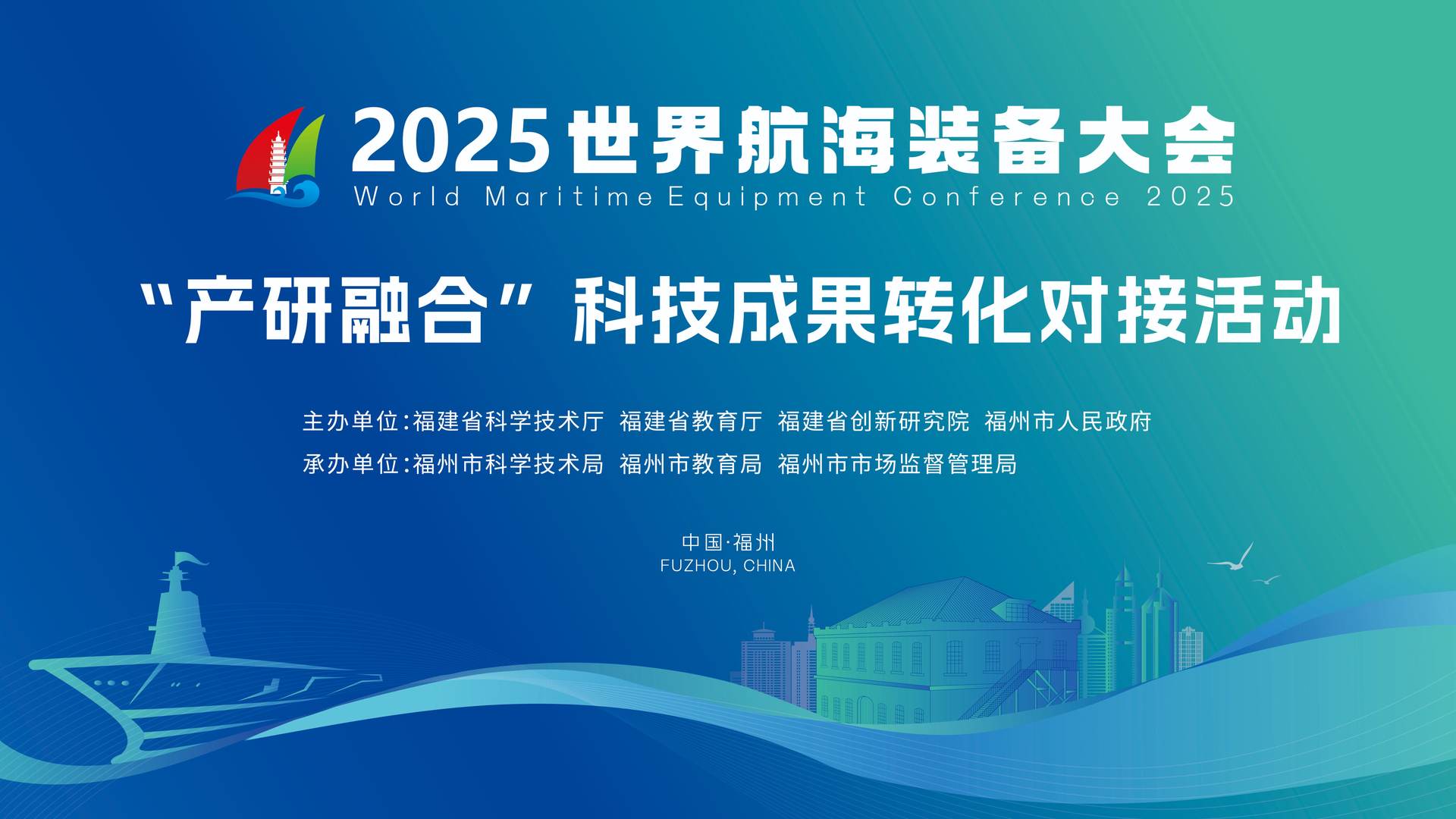 2025世界航海装备大会
World Maritime Equipment Conference 2025

“产研融合”科技成果转化对接活动

主办单位:福建省科学技术厅 福建省教育厅 福建省创新研究院 福州市人民政府
承办单位:福州市科学技术局 福州市教育局 福州市市场监督管理局

中国·福州
FUZHOU, CHINA